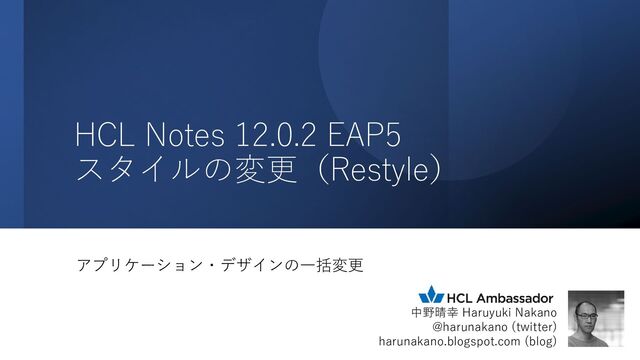 HCL Notes 12.0.2 EAP5
スタイルの変更（Restyle）

アプリケーション・デザインの一括変更

HCL Ambassador
中野晴幸 Haruyuki Nakano
@harunakano (twitter)
harunakano.blogspot.com (blog)